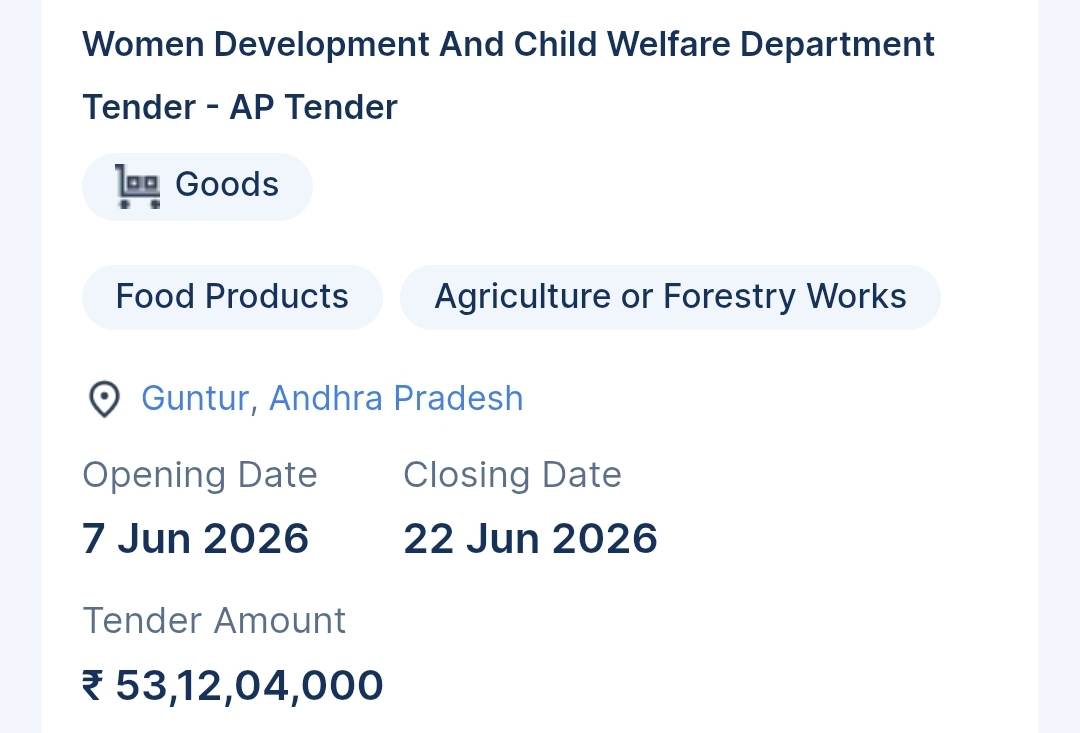 Women Development And Child Welfare Department Tender - AP Tender

Goods

Food Products

Agriculture or Forestry Works

Guntur, Andhra Pradesh

Opening Date
7 Jun 2026

Closing Date
22 Jun 2026

Tender Amount
₹ 53,12,04,000